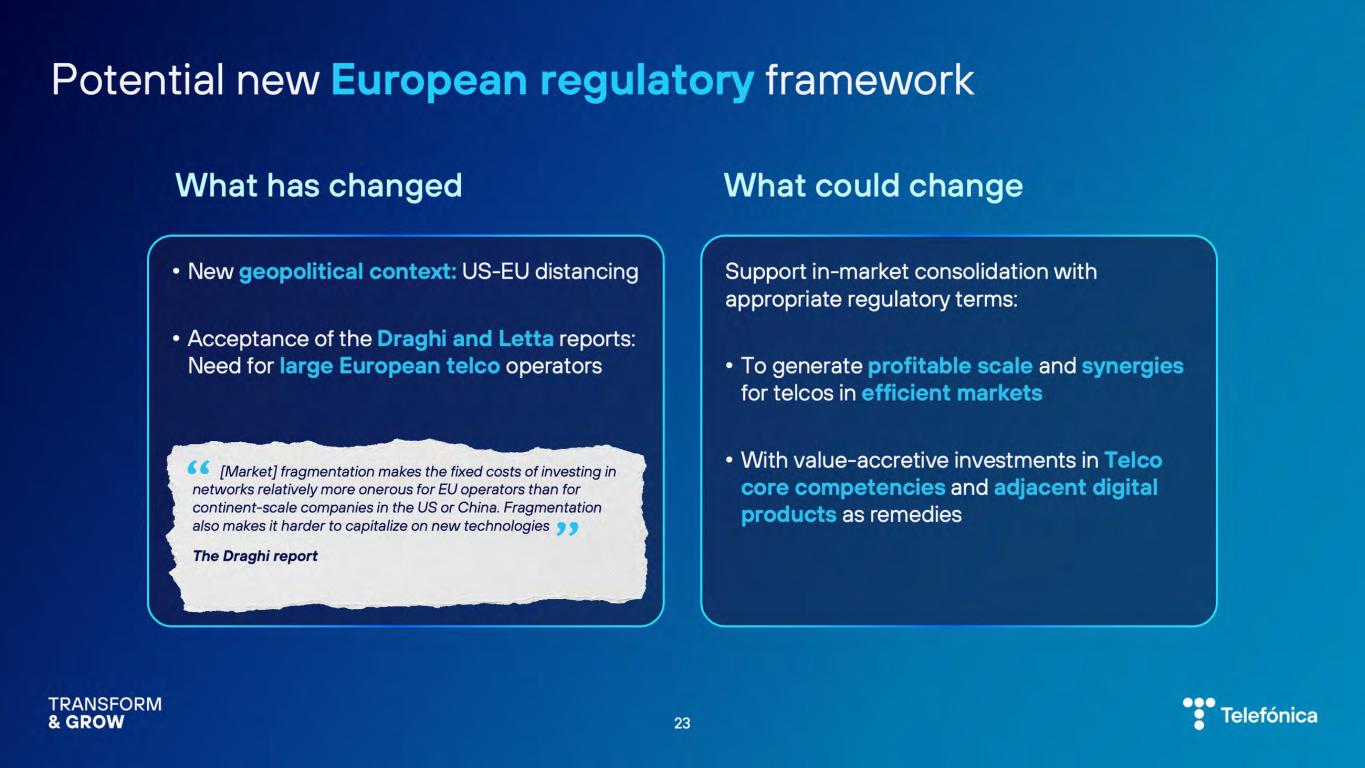 Potential new European regulatory framework

What has changed

• New geopolitical context: US-EU distancing

• Acceptance of the Draghi and Letta reports: Need for large European telco operators

“ [Market] fragmentation makes the fixed costs of investing in networks relatively more onerous for EU operators than for continent-scale companies in the US or China. Fragmentation also makes it harder to capitalize on new technologies ”

The Draghi report

What could change

Support in-market consolidation with appropriate regulatory terms:

• To generate profitable scale and synergies for telcos in efficient markets

• With value-accretive investments in Telco core competencies and adjacent digital products as remedies

TRANSFORM & GROW

23

Telefónica